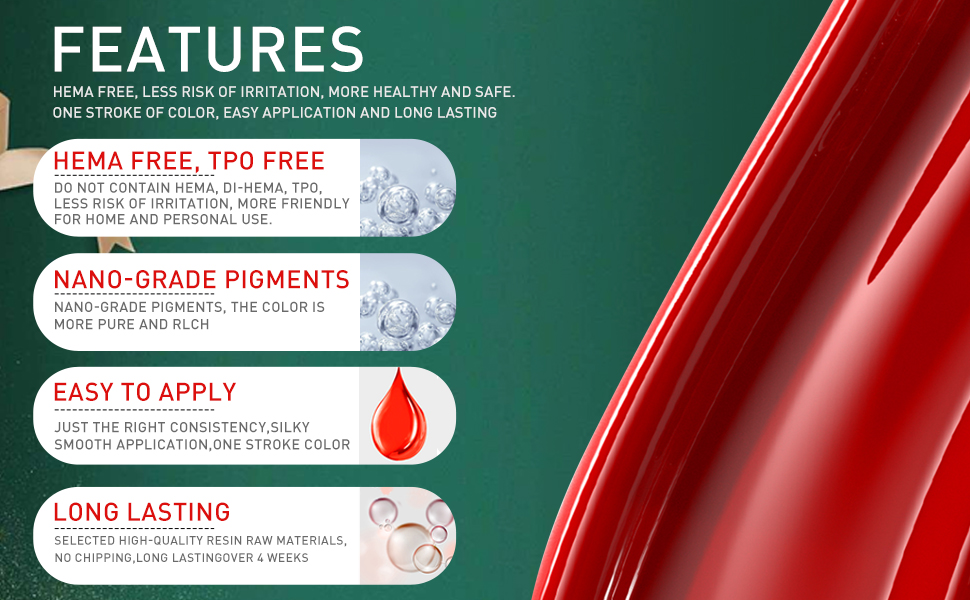 FEATURES

HEMA FREE, LESS RISK OF IRRITATION, MORE HEALTHY AND SAFE.
ONE STROKE OF COLOR, EASY APPLICATION AND LONG LASTING

HEMA FREE, TPO FREE

DO NOT CONTAIN HEMA, DI-HEMA, TPO, LESS RISK OF IRRITATION, MORE FRIENDLY FOR HOME AND PERSONAL USE.

NANO-GRADE PIGMENTS

NANO-GRADE PIGMENTS, THE COLOR IS MORE PURE AND RLCH

EASY TO APPLY

JUST THE RIGHT CONSISTENCY,SILKY SMOOTH APPLICATION,ONE STROKE COLOR

LONG LASTING

SELECTED HIGH-QUALITY RESIN RAW MATERIALS, NO CHIPPING,LONG LASTINGOVER 4 WEEKS